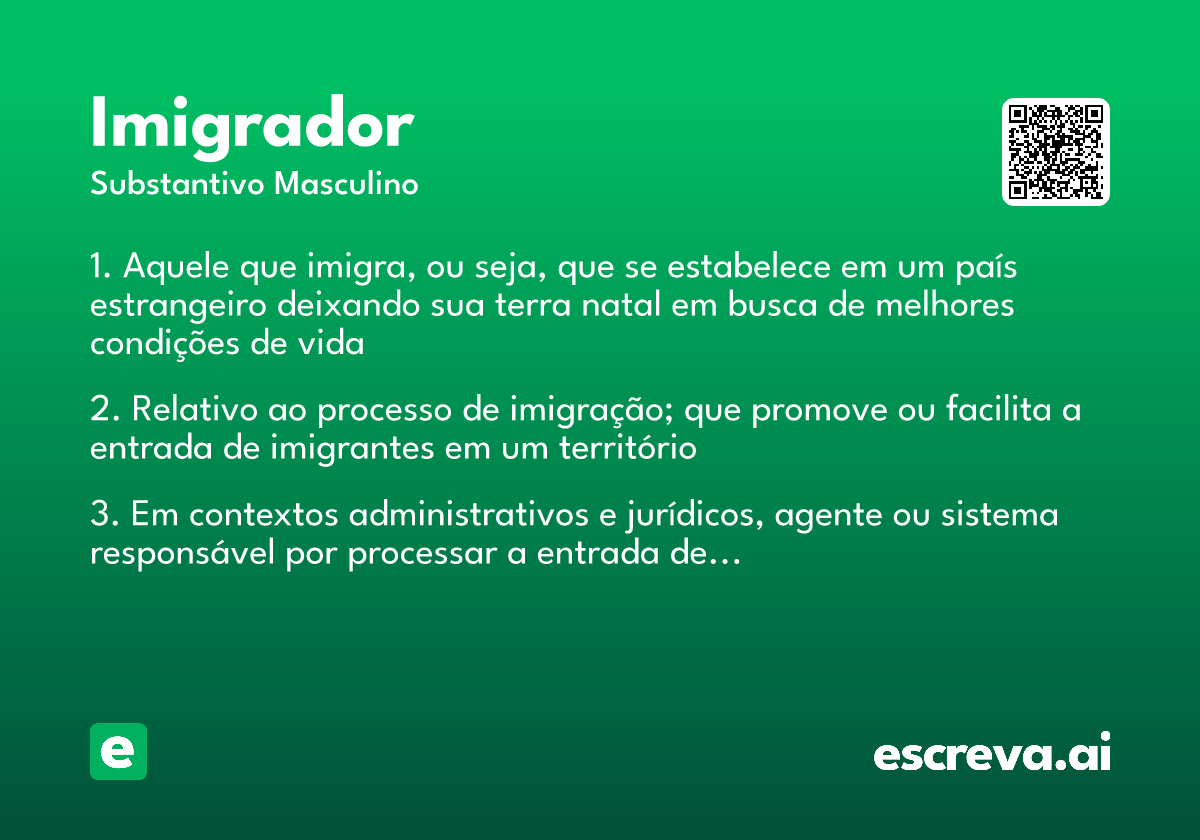 Imigrador
Substantivo Masculino

1. Aquele que imigra, ou seja, que se estabelece em um país estrangeiro deixando sua terra natal em busca de melhores condições de vida

2. Relativo ao processo de imigração; que promove ou facilita a entrada de imigrantes em um território

3. Em contextos administrativos e jurídicos, agente ou sistema responsável por processar a entrada de...

e

escreva.ai